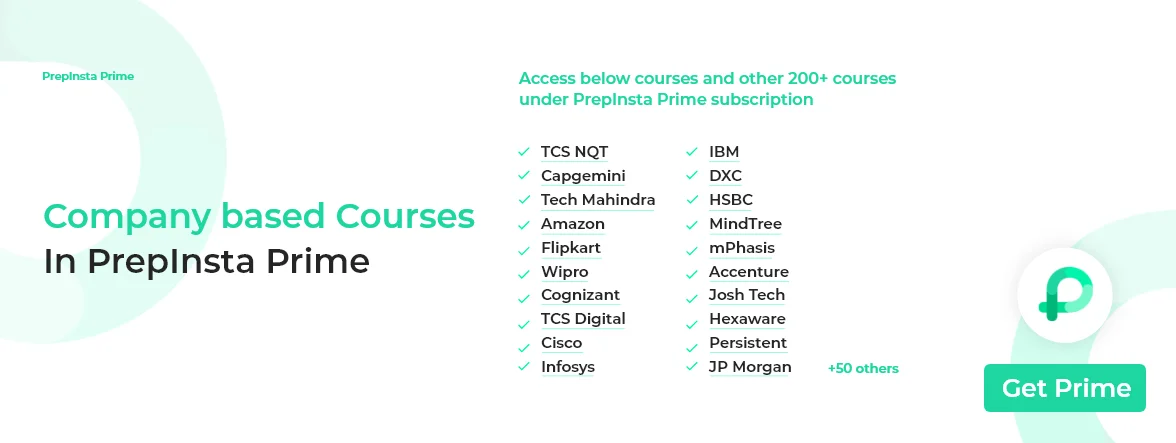 PrepInsta Prime

Company based Courses
In PrepInsta Prime

Access below courses and other 200+ courses under PrepInsta Prime subscription

TCS NQT
Capgemini
Tech Mahindra
Amazon
Flipkart
Wipro
Cognizant
TCS Digital
Cisco
Infosys

IBM
DXC
HSBC
MindTree
mPhasis
Accenture
Josh Tech
Hexaware
Persistent
JP Morgan

+50 others

Get Prime